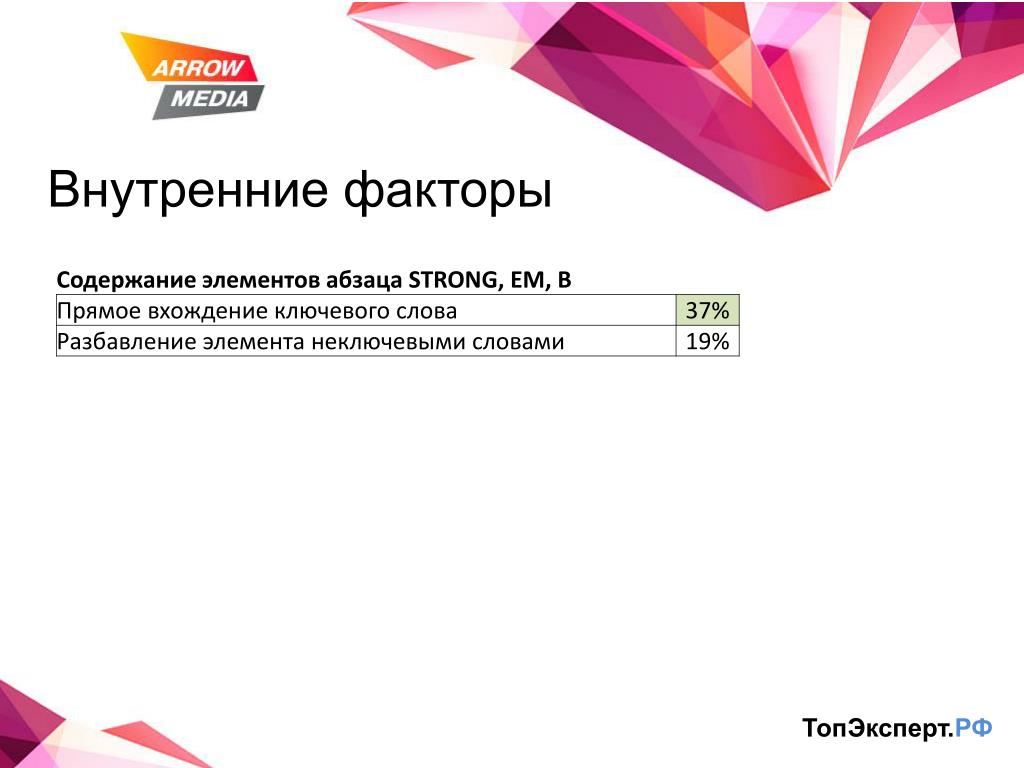 ARROW MEDIA

Внутренние факторы

| Содержание элементов абзаца STRONG, EM, B | |
|---|---|
| Прямое вхождение ключевого слова | 37% |
| Разбавление элемента неключевыми словами | 19% |

ТопЭксперт.РФ